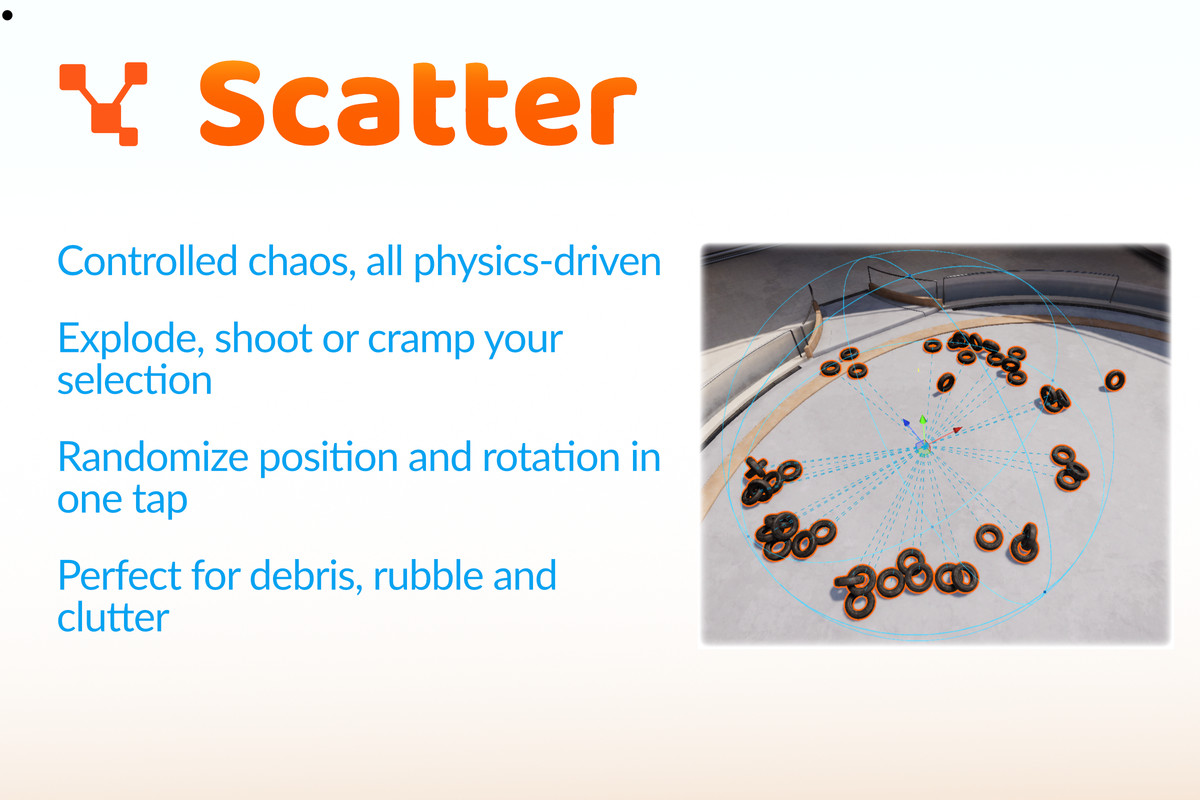 Scatter

Controlled chaos, all physics-driven

Explode, shoot or cramp your selection

Randomize position and rotation in one tap

Perfect for debris, rubble and clutter